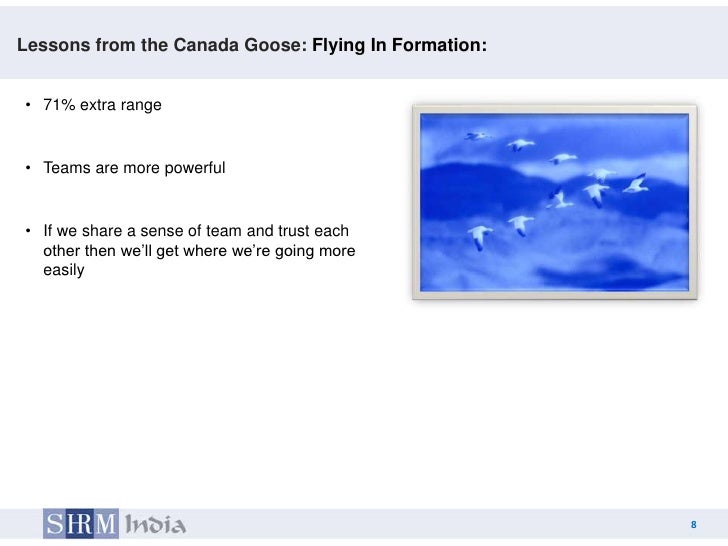 Lessons from the Canada Goose: Flying In Formation:

• 71% extra range

• Teams are more powerful

• If we share a sense of team and trust each other then we'll get where we're going more easily

SHRM India

8